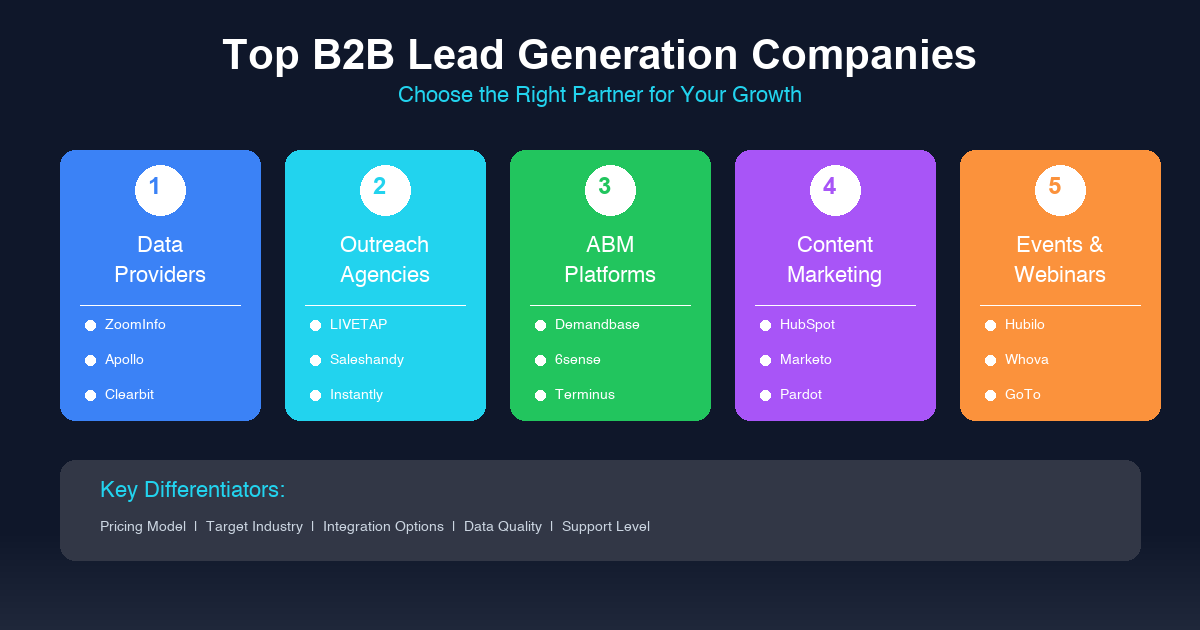 Top B2B Lead Generation Companies
Choose the Right Partner for Your Growth

1
Data Providers
ZoomInfo
Apollo
Clearbit

2
Outreach Agencies
LIVETAP
Saleshandy
Instantly

3
ABM Platforms
Demandbase
6sense
Terminus

4
Content Marketing
HubSpot
Marketo
Pardot

5
Events & Webinars
Hubilo
Whova
GoTo

Key Differentiators:
Pricing Model | Target Industry | Integration Options | Data Quality | Support Level